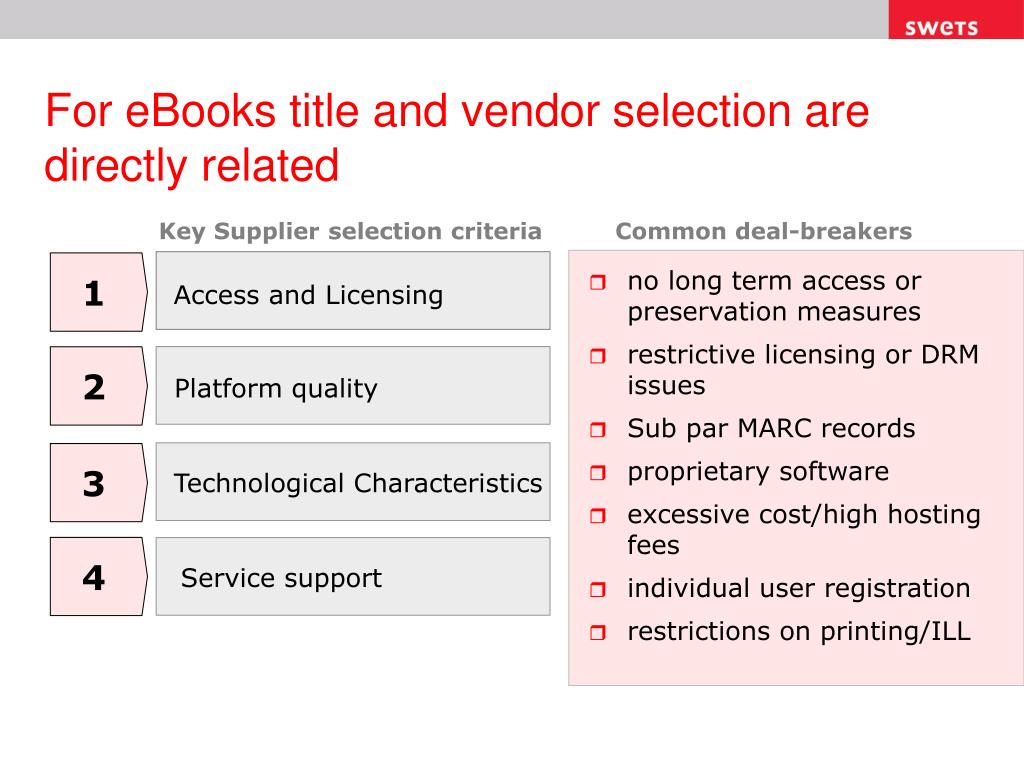 swets

For eBooks title and vendor selection are directly related

Key Supplier selection criteria

1 Access and Licensing

2 Platform quality

3 Technological Characteristics

4 Service support

Common deal-breakers

- no long term access or preservation measures
- restrictive licensing or DRM issues
- Sub par MARC records
- proprietary software
- excessive cost/high hosting fees
- individual user registration
- restrictions on printing/ILL